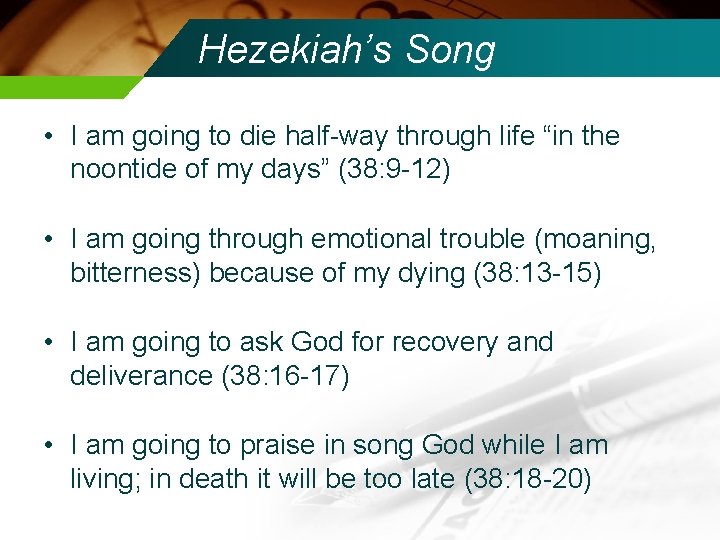 Hezekiah’s Song

• I am going to die half-way through life “in the noontide of my days” (38:9-12)

• I am going through emotional trouble (moaning, bitterness) because of my dying (38:13-15)

• I am going to ask God for recovery and deliverance (38:16-17)

• I am going to praise in song God while I am living; in death it will be too late (38:18-20)